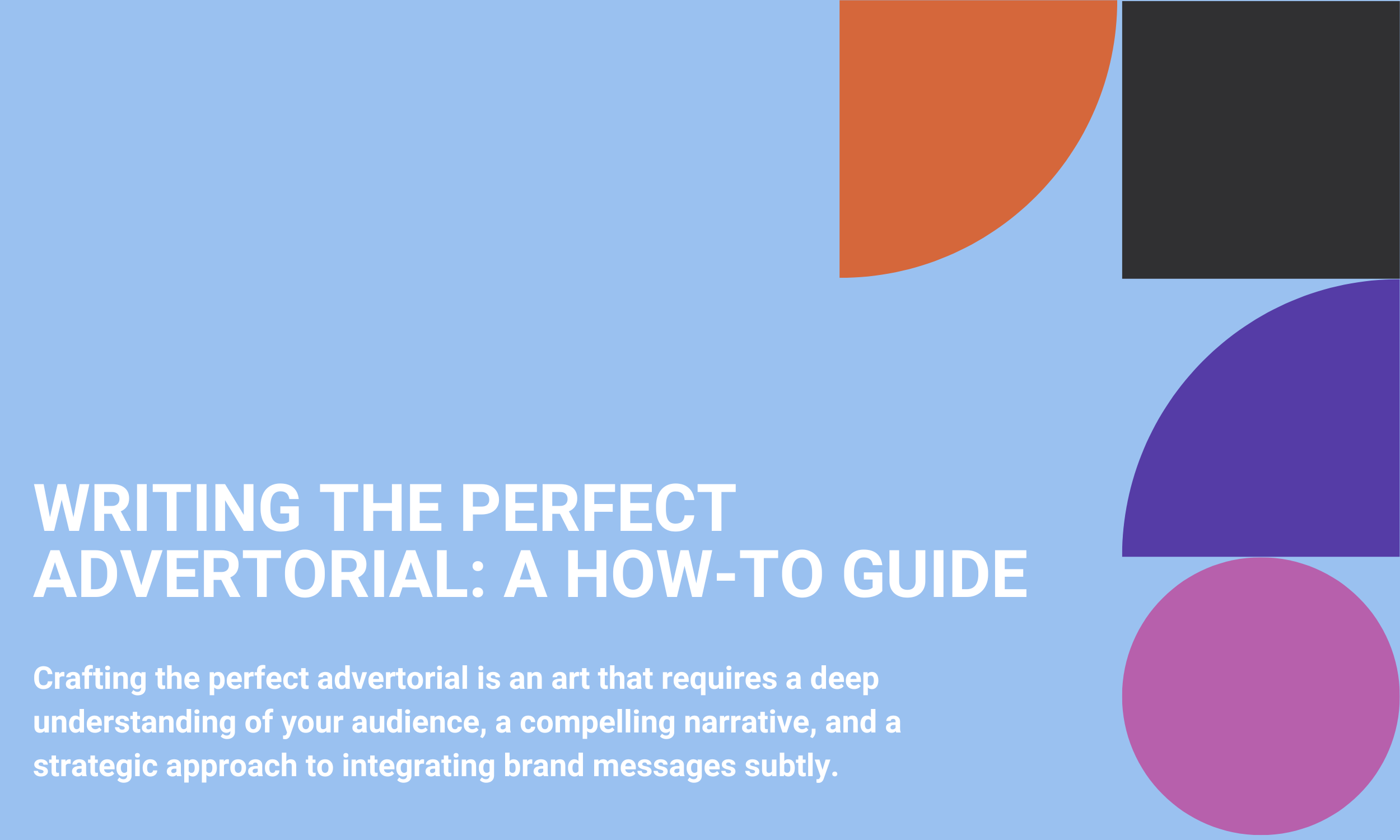 WRITING THE PERFECT ADVERTORIAL: A HOW-TO GUIDE

Crafting the perfect advertorial is an art that requires a deep understanding of your audience, a compelling narrative, and a strategic approach to integrating brand messages subtly.